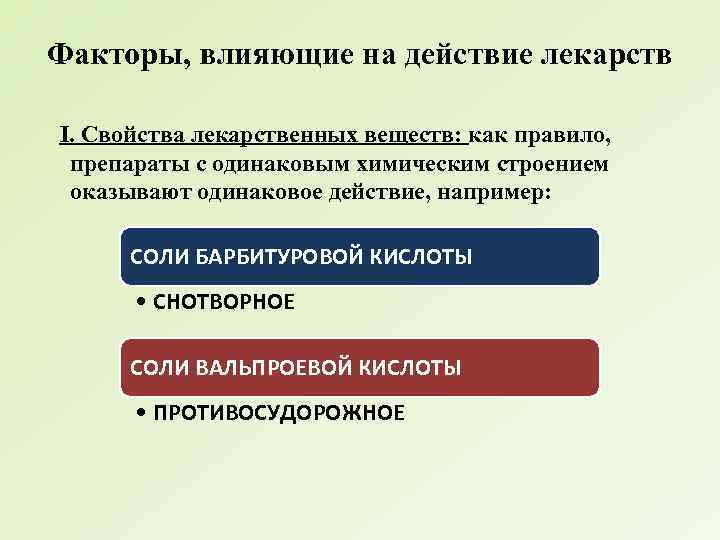 Факторы, влияющие на действие лекарств

I. Свойства лекарственных веществ: как правило, препараты с одинаковым химическим строением оказывают одинаковое действие, например:

СОЛИ БАРБИТУРОВОЙ КИСЛОТЫ

• СНОТВОРНОЕ

СОЛИ ВАЛЬПРОЕВОЙ КИСЛОТЫ

• ПРОТИВОСУДОРОЖНОЕ